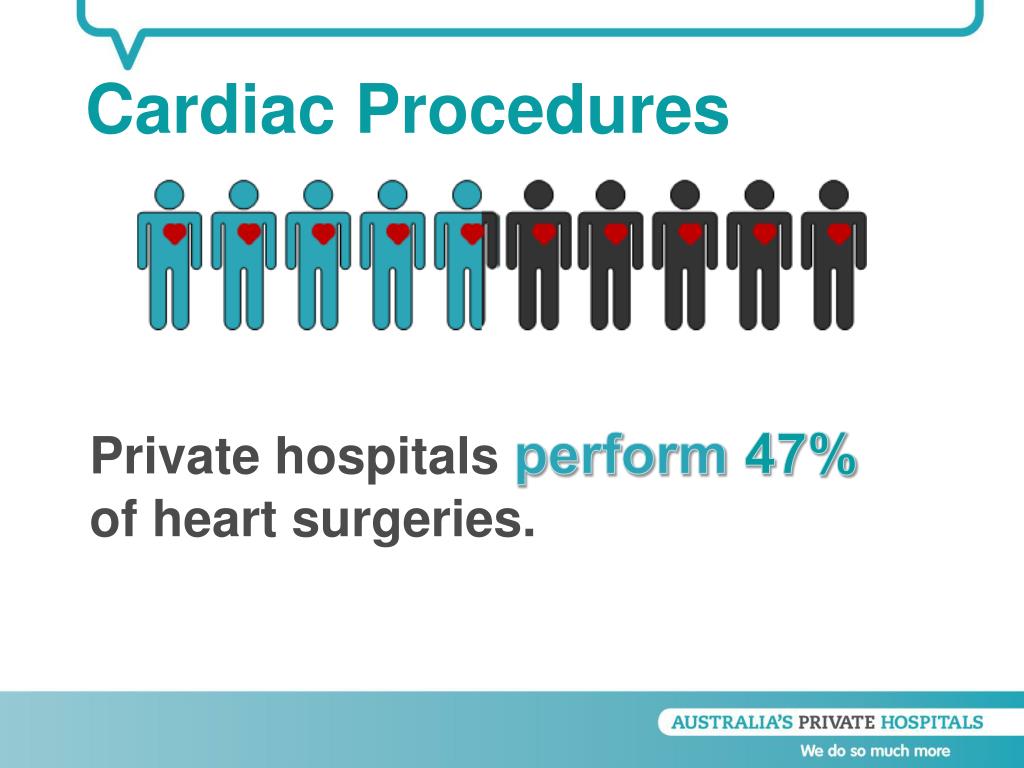 Cardiac Procedures

Private hospitals perform 47% of heart surgeries.

AUSTRALIA'S PRIVATE HOSPITALS
We do so much more